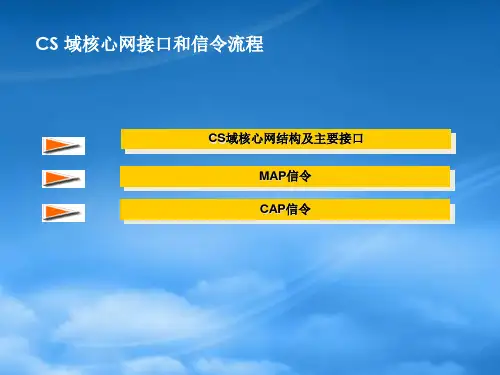 CS 域核心网接口和信令流程

CS域核心网结构及主要接口

MAP信令

CAP信令